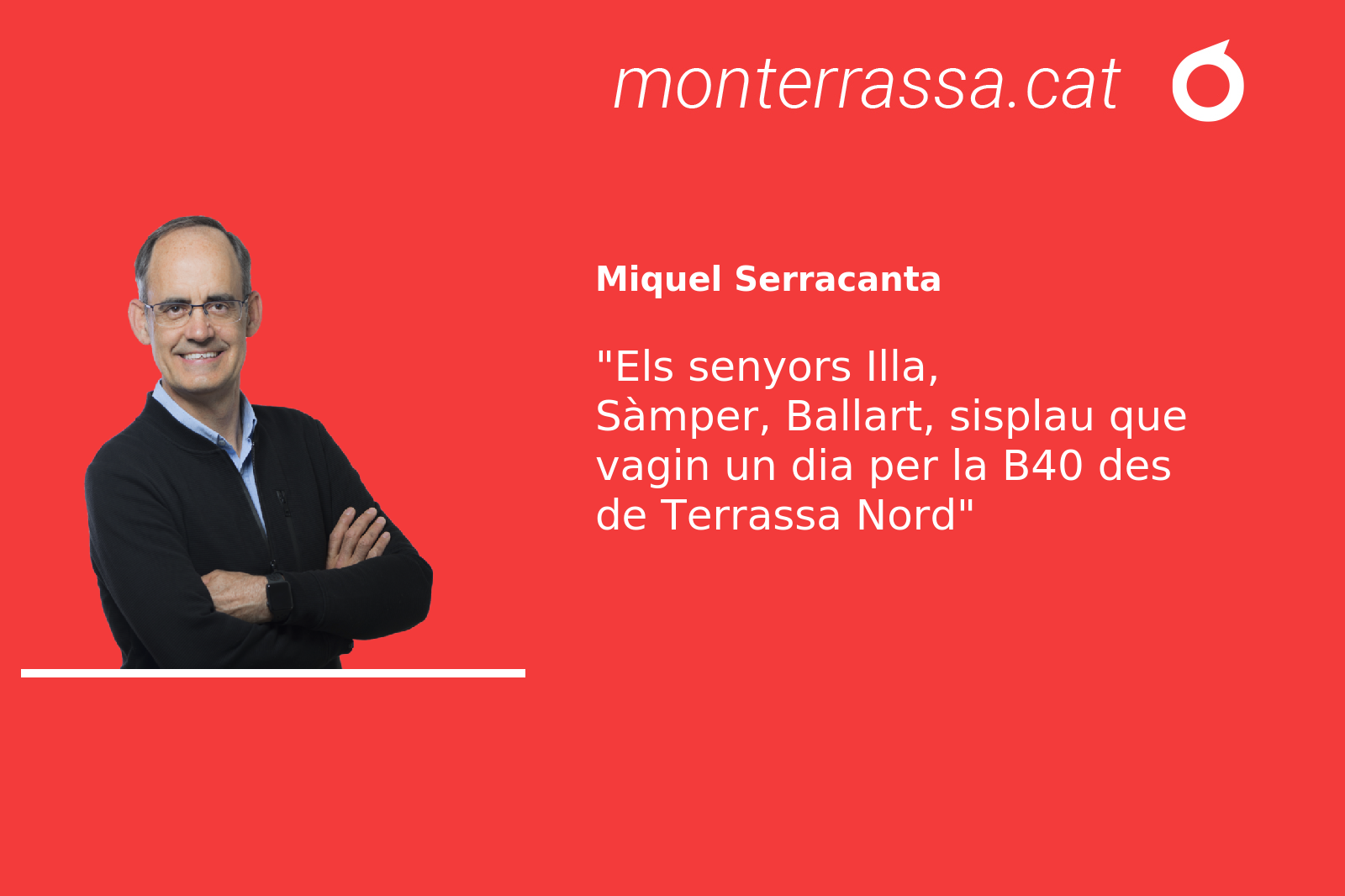 monterrassa.cat

Miquel Serracanta

"Els senyors Illa, Sàmper, Ballart, sisplau que vagin un dia per la B40 des de Terrassa Nord"